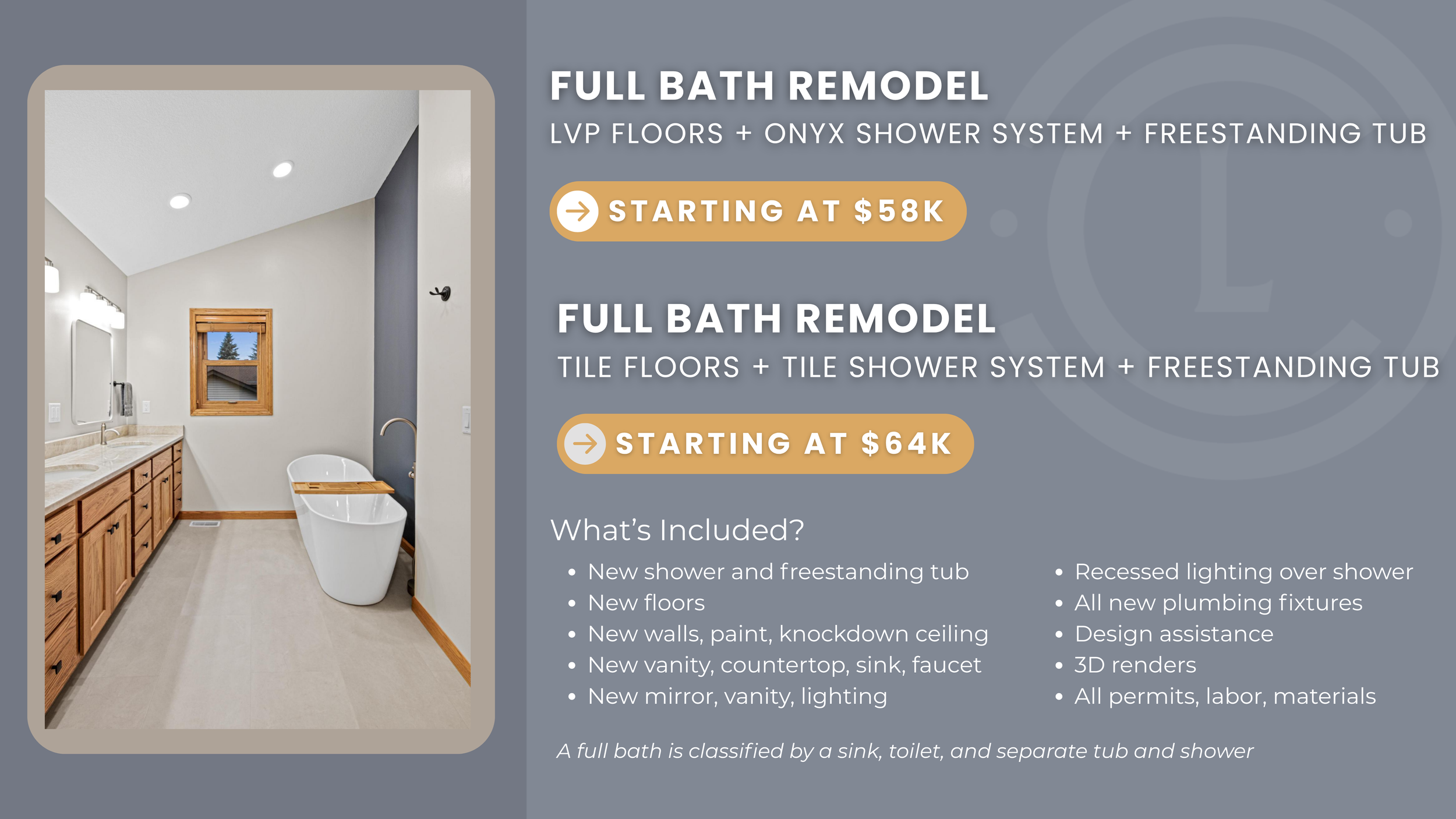 FULL BATH REMODEL
LVP FLOORS + ONYX SHOWER SYSTEM + FREESTANDING TUB

STARTING AT $58K

FULL BATH REMODEL
TILE FLOORS + TILE SHOWER SYSTEM + FREESTANDING TUB

STARTING AT $64K

What's Included?

- New shower and freestanding tub
- New floors
- New walls, paint, knockdown ceiling
- New vanity, countertop, sink, faucet
- New mirror, vanity, lighting

- Recessed lighting over shower
- All new plumbing fixtures
- Design assistance
- 3D renders
- All permits, labor, materials

A full bath is classified by a sink, toilet, and separate tub and shower